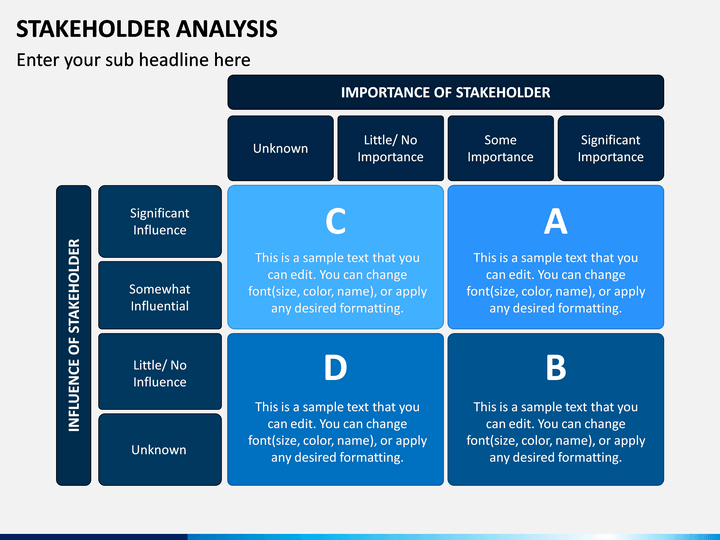 STAKEHOLDER ANALYSIS

Enter your sub headline here

IMPORTANCE OF STAKEHOLDER

Unknown

Little/ No Importance

Some Importance

Significant Importance

INFLUENCE OF STAKEHOLDER

Significant Influence

Somewhat Influential

Little/ No Influence

Unknown

C

This is a sample text that you can edit. You can change font(size, color, name), or apply any desired formatting.

A

This is a sample text that you can edit. You can change font(size, color, name), or apply any desired formatting.

D

This is a sample text that you can edit. You can change font(size, color, name), or apply any desired formatting.

B

This is a sample text that you can edit. You can change font(size, color, name), or apply any desired formatting.